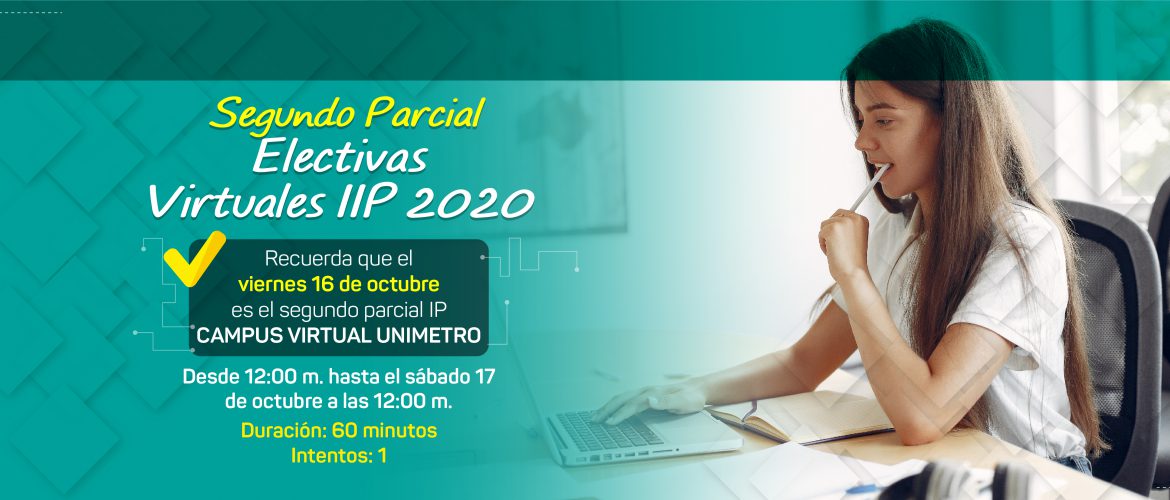 Segundo Parcial
Electivas
Virtuales IIP 2020

Recuerda que el
viernes 16 de octubre
es el segundo parcial IP
CAMPUS VIRTUAL UNIMETRO

Desde 12:00 m. hasta el sábado 17 de octubre a las 12:00 m.

Duración: 60 minutos
Intentos: 1